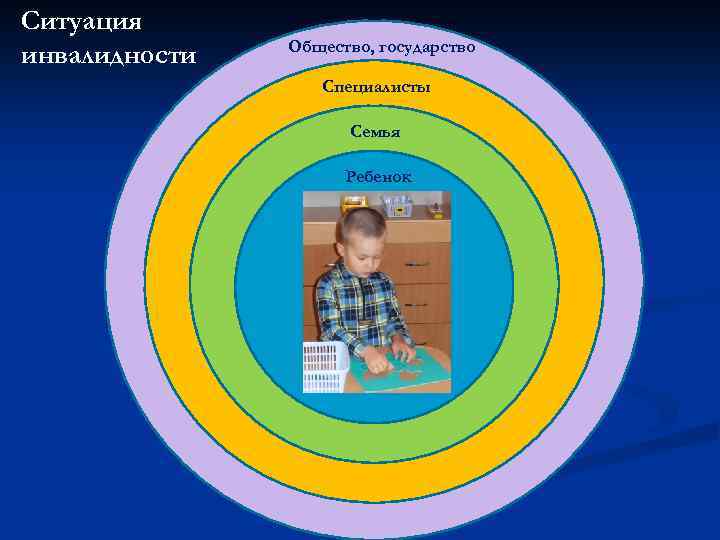 Ситуация инвалидности

Общество, государство

Специалисты

Семья

Ребенок